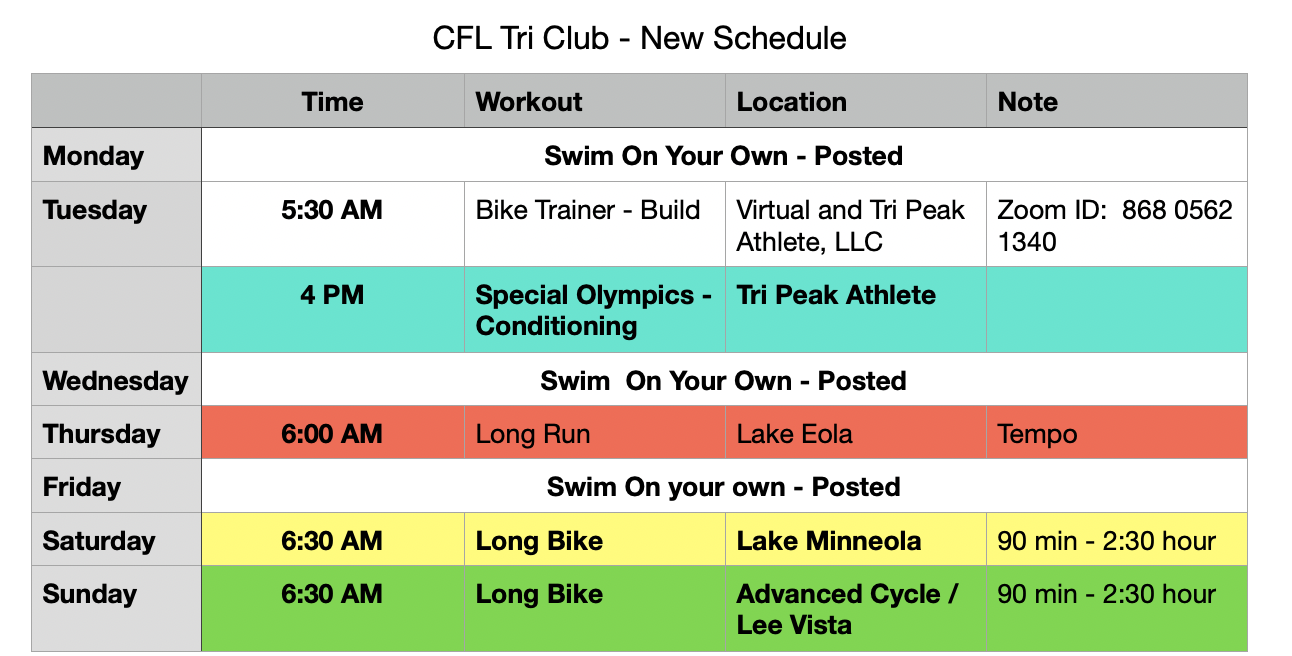 CFL Tri Club - New Schedule

| | Time | Workout | Location | Note |
|---|---|---|---|---|
| Monday | Swim On Your Own - Posted | | | |
| Tuesday | 5:30 AM | Bike Trainer - Build | Virtual and Tri Peak Athlete, LLC | Zoom ID: 868 0562 1340 |
| | 4 PM | Special Olympics - Conditioning | Tri Peak Athlete | |
| Wednesday | Swim On Your Own - Posted | | | |
| Thursday | 6:00 AM | Long Run | Lake Eola | Tempo |
| Friday | Swim On your own - Posted | | | |
| Saturday | 6:30 AM | Long Bike | Lake Minneola | 90 min - 2:30 hour |
| Sunday | 6:30 AM | Long Bike | Advanced Cycle / Lee Vista | 90 min - 2:30 hour |